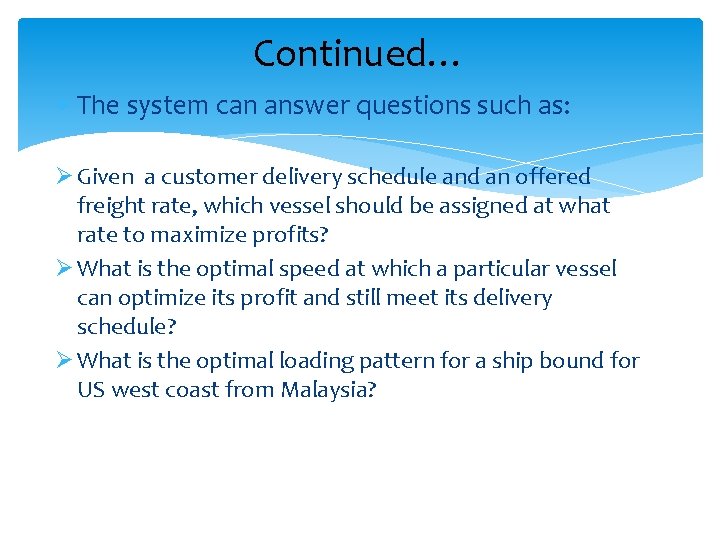 Continued…

The system can answer questions such as:

➢ Given a customer delivery schedule and an offered freight rate, which vessel should be assigned at what rate to maximize profits?
➢ What is the optimal speed at which a particular vessel can optimize its profit and still meet its delivery schedule?
➢ What is the optimal loading pattern for a ship bound for US west coast from Malaysia?